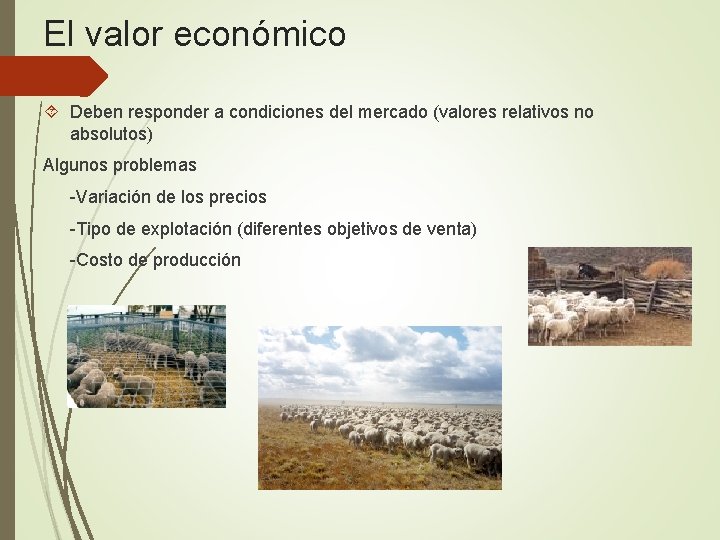 El valor económico

Deben responder a condiciones del mercado (valores relativos no absolutos)

Algunos problemas

-Variación de los precios

-Tipo de explotación (diferentes objetivos de venta)

-Costo de producción